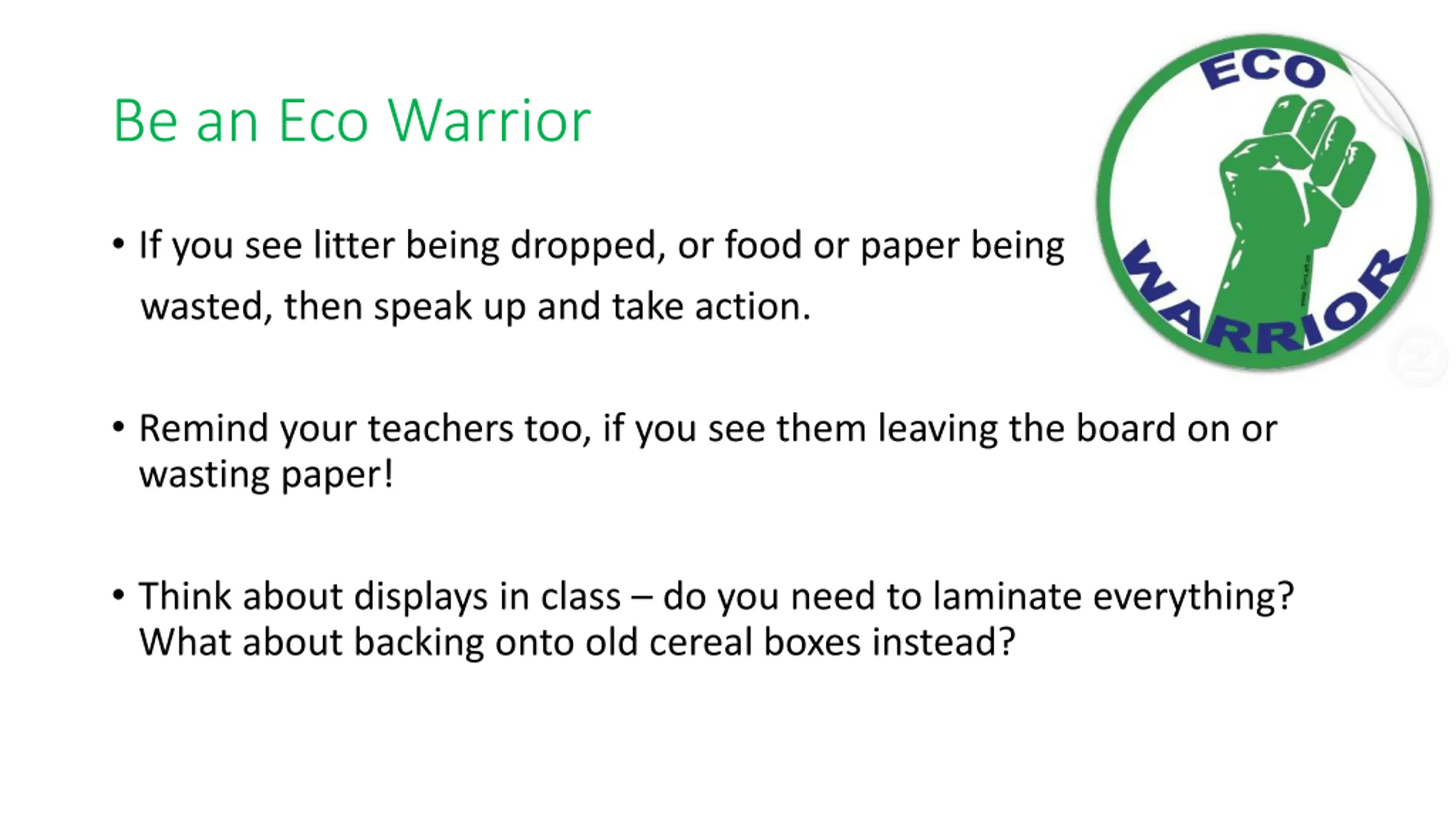 Be an Eco Warrior

ECO
WARRIOR

• If you see litter being dropped, or food or paper being wasted, then speak up and take action.

• Remind your teachers too, if you see them leaving the board on or wasting paper!

• Think about displays in class – do you need to laminate everything? What about backing onto old cereal boxes instead?